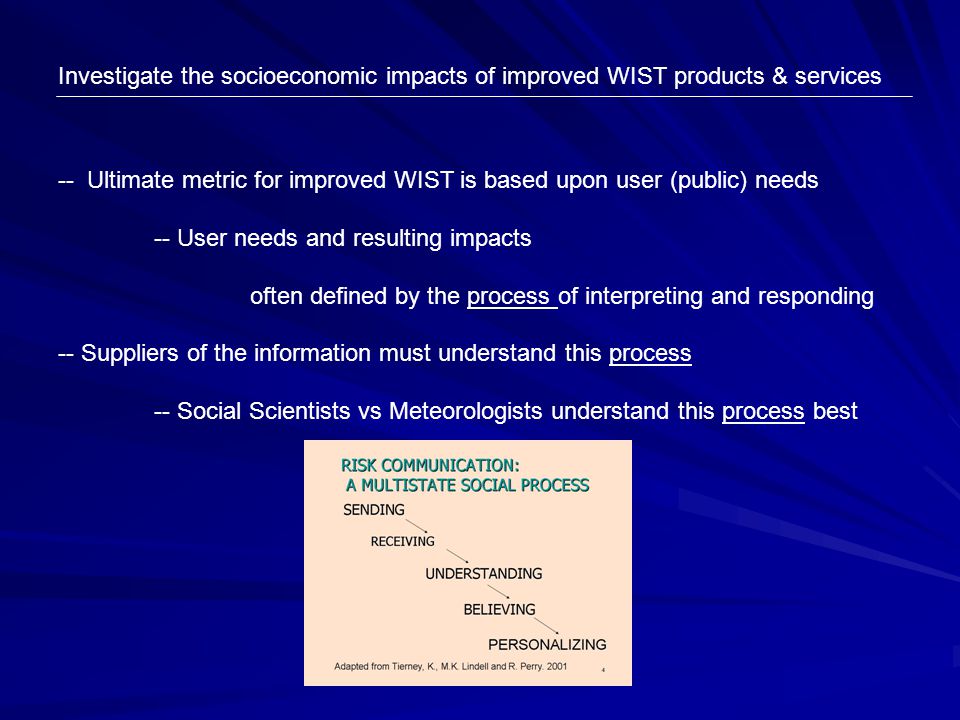 Investigate the socioeconomic impacts of improved WIST products & services

-- Ultimate metric for improved WIST is based upon user (public) needs

-- User needs and resulting impacts

often defined by the process of interpreting and responding

-- Suppliers of the information must understand this process

-- Social Scientists vs Meteorologists understand this process best

RISK COMMUNICATION:
A MULTISTATE SOCIAL PROCESS

SENDING

RECEIVING

UNDERSTANDING

BELIEVING

PERSONALIZING

Adapted from Tierney, K., M.K. Lindell and R. Perry. 2001

4